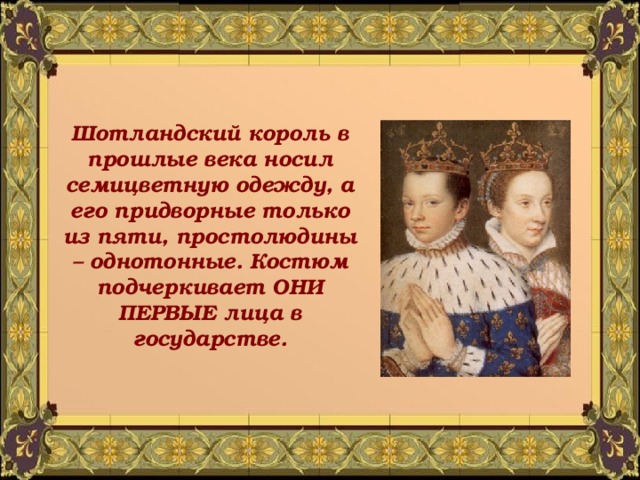 Шотландский король в прошлые века носил семицветную одежду, а его придворные только из пяти, простолюдины – однотонные. Костюм подчеркивает ОНИ ПЕРВЫЕ лица в государстве.